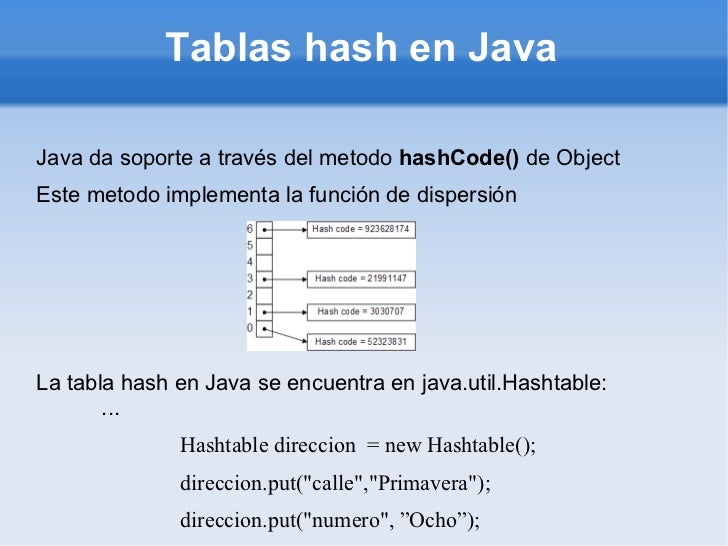 Tablas hash en Java

Java da soporte a través del metodo **hashCode()** de Object

Este metodo implementa la función de dispersión

6
5
4
3
2
1
0

Hash code = 923628174
Hash code = 21991147
Hash code = 3030707
Hash code = 52323831

La tabla hash en Java se encuentra en java.util.Hashtable:

...

Hashtable direccion = new Hashtable();

direccion.put("calle","Primavera");

direccion.put("numero", ”Ocho”);